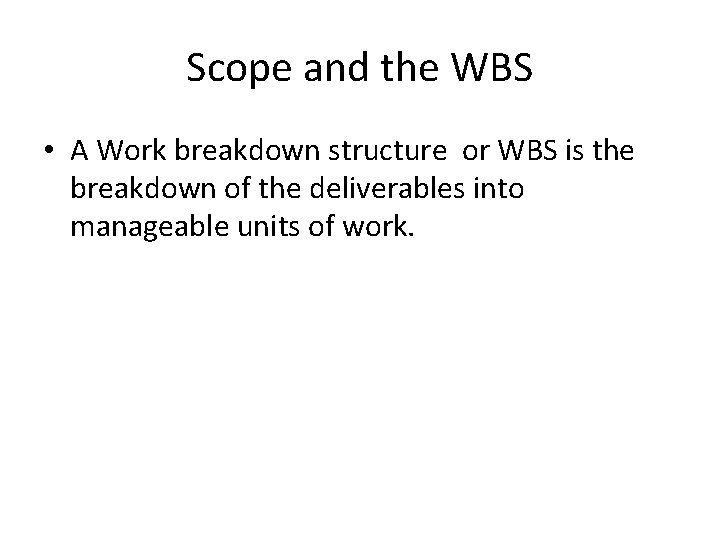 Scope and the WBS

• A Work breakdown structure or WBS is the breakdown of the deliverables into manageable units of work.